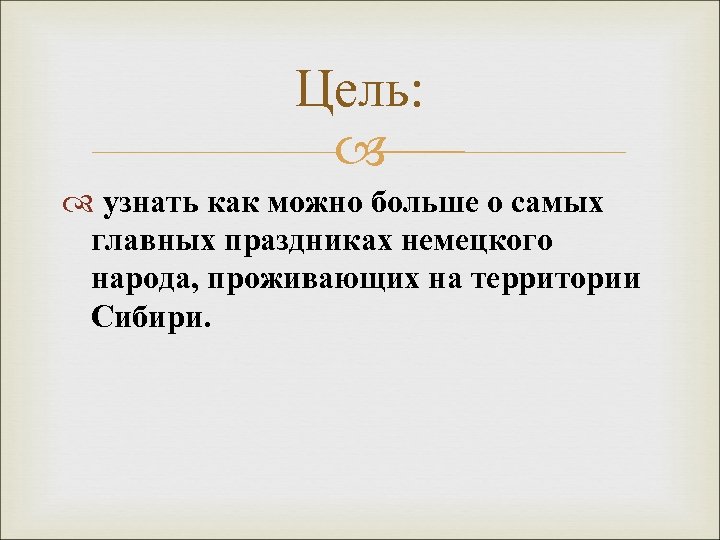 Цель:

узнать как можно больше о самых главных праздниках немецкого народа, проживающих на территории Сибири.